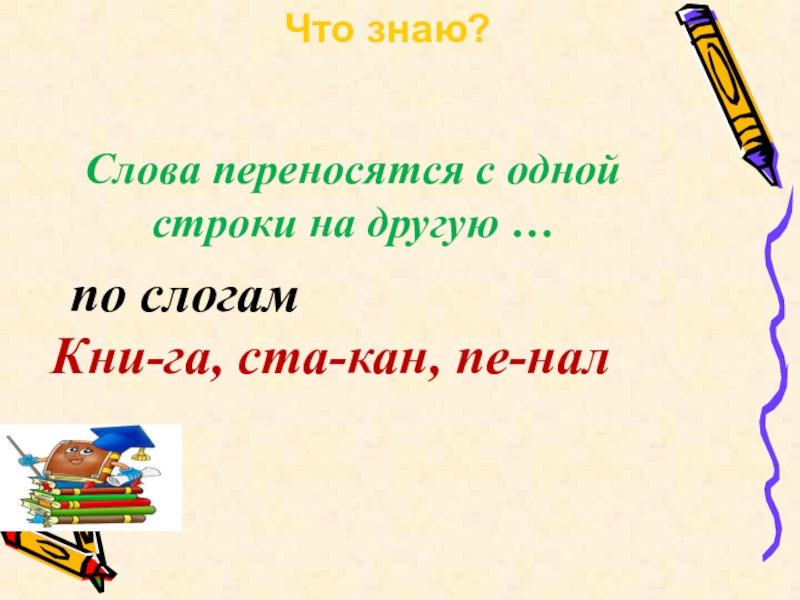 Что знаю?

Слова переносятся с одной строки на другую …

по слогам

Кни-га, ста-кан, пе-нал